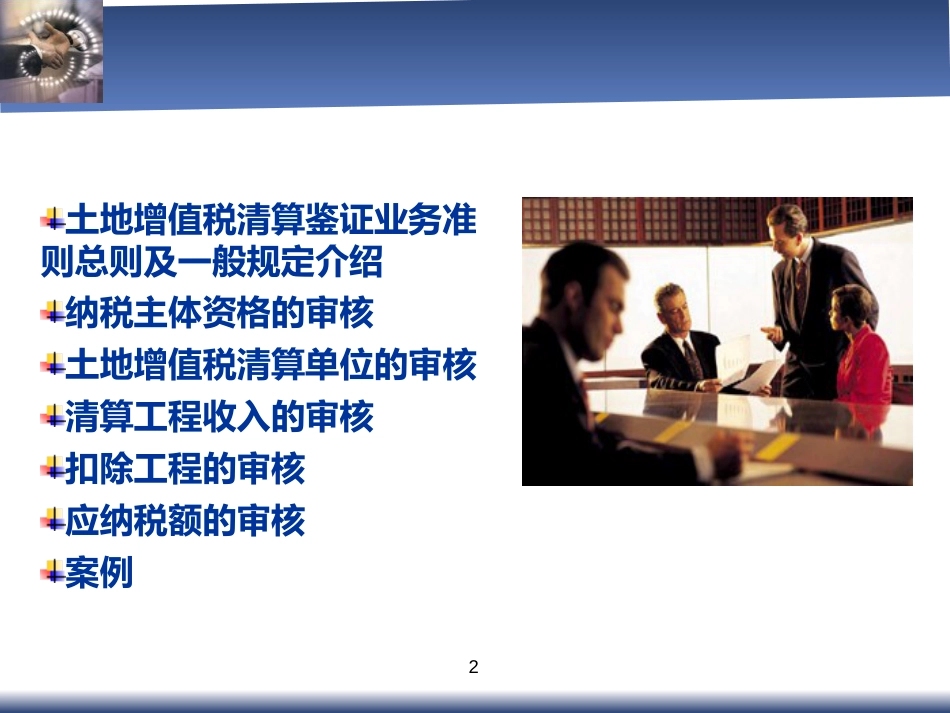 土地增值税清算鉴证业务准则总则及一般规定介绍

纳税主体资格的审核

土地增值税清算单位的审核

清算工程收入的审核

扣除工程的审核

应纳税额的审核

案例

2